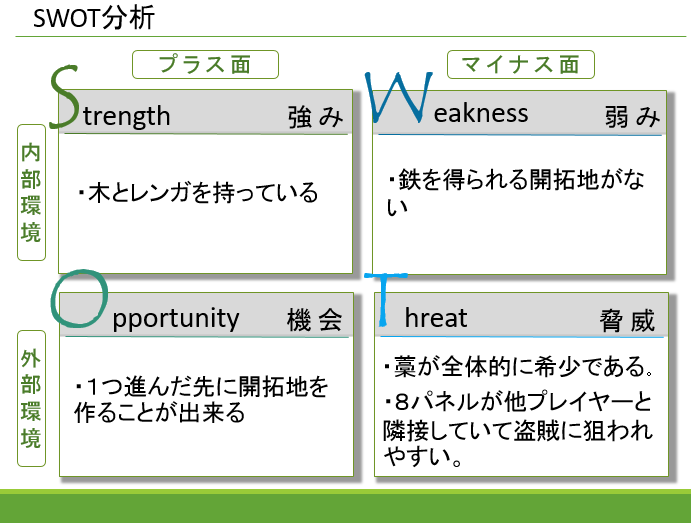 SWOT分析

プラス面

マイナス面

内部環境

Strength 強み

・木とレンガを持っている

Weakness 弱み

・鉄を得られる開拓地がない

外部環境

Opportunity 機会

・1つ進んだ先に開拓地を作ることが出来る

Threat 脅威

・藁が全体的に希少である。

・8パネルが他プレイヤーと隣接していて盗賊に狙われやすい。